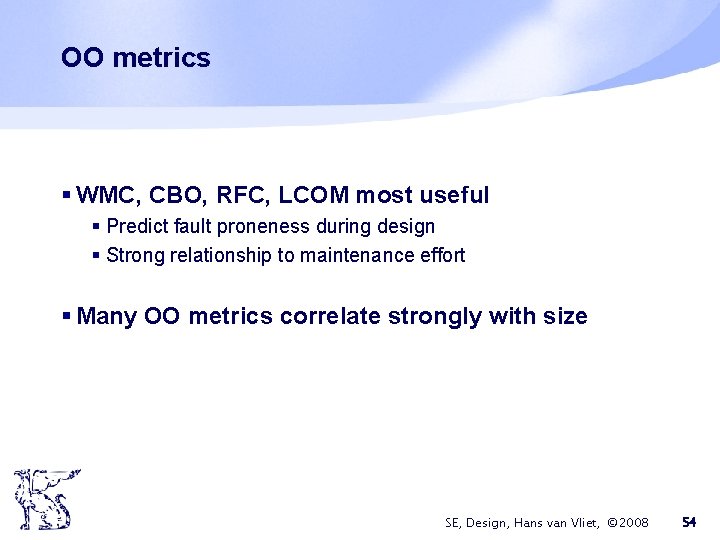 OO metrics

▪ WMC, CBO, RFC, LCOM most useful
▪ Predict fault proneness during design
▪ Strong relationship to maintenance effort

▪ Many OO metrics correlate strongly with size

SE, Design, Hans van Vliet, ©2008 54